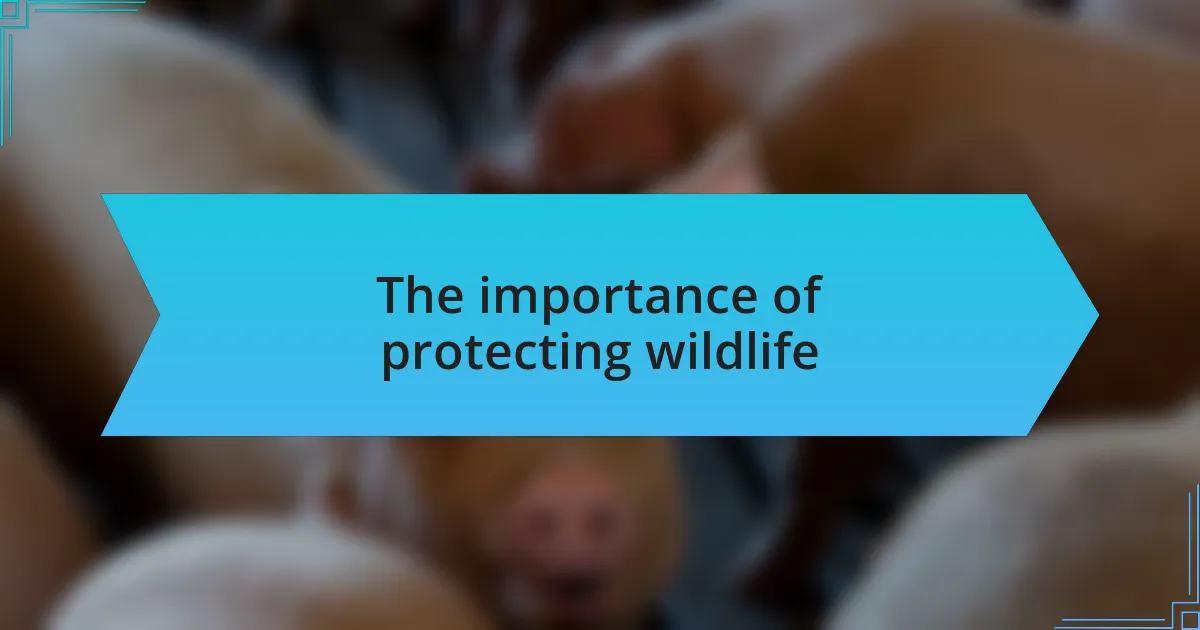 The importance of protecting wildlife